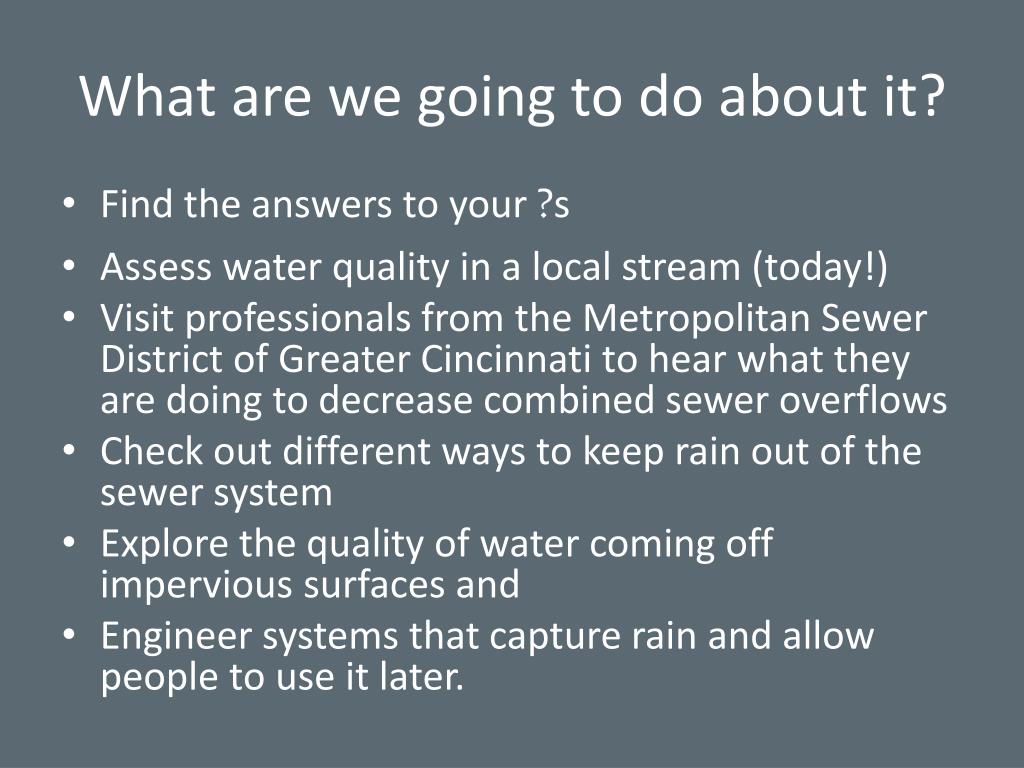 What are we going to do about it?

• Find the answers to your ?s
• Assess water quality in a local stream (today!)
• Visit professionals from the Metropolitan Sewer District of Greater Cincinnati to hear what they are doing to decrease combined sewer overflows
• Check out different ways to keep rain out of the sewer system
• Explore the quality of water coming off impervious surfaces and
• Engineer systems that capture rain and allow people to use it later.